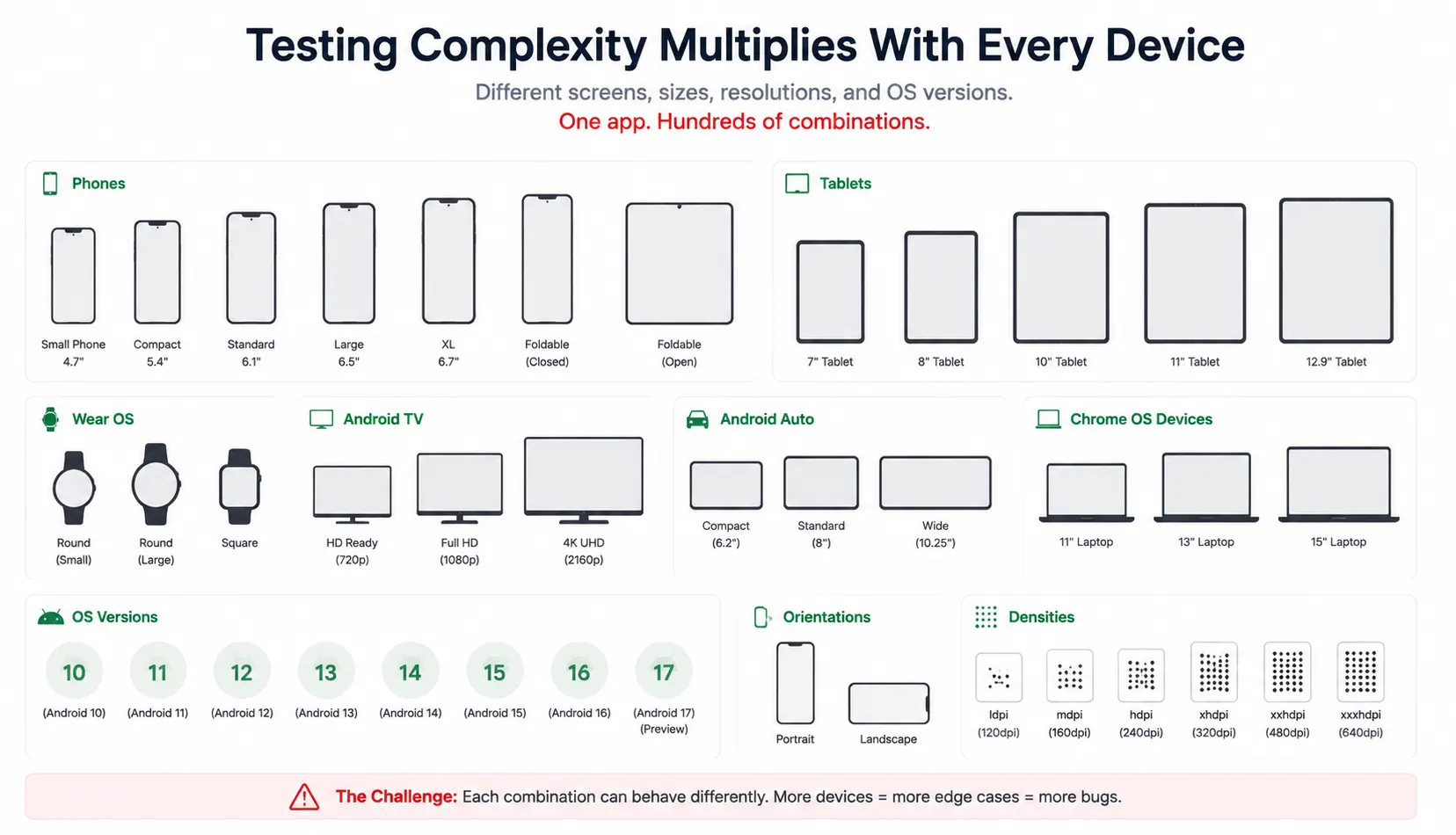 Testing Complexity Multiplies With Every Device

Different screens, sizes, resolutions, and OS versions.
One app. Hundreds of combinations.

Phones

Small Phone 4.7"
Compact 5.4"
Standard 6.1"
Large 6.5"
XL 6.7"
Foldable (Closed)
Foldable (Open)

Tablets

7" Tablet
8" Tablet
10" Tablet
11" Tablet
12.9" Tablet

Wear OS

Round (Small)
Round (Large)
Square

Android TV

HD Ready (720p)
Full HD (1080p)
4K UHD (2160p)

Android Auto

Compact (6.2")
Standard (8")
Wide (10.25")

Chrome OS Devices

11" Laptop
13" Laptop
15" Laptop

OS Versions

10 (Android 10)
11 (Android 11)
12 (Android 12)
13 (Android 13)
14 (Android 14)
15 (Android 15)
16 (Android 16)
17 (Android 17) (Preview)

Orientations

Portrait
Landscape

Densities

ldpi (120dpi)
mdpi (160dpi)
hdpi (240dpi)
xhdpi (320dpi)
xxhdpi (480dpi)
xxxhdpi (640dpi)

The Challenge: Each combination can behave differently. More devices = more edge cases = more bugs.